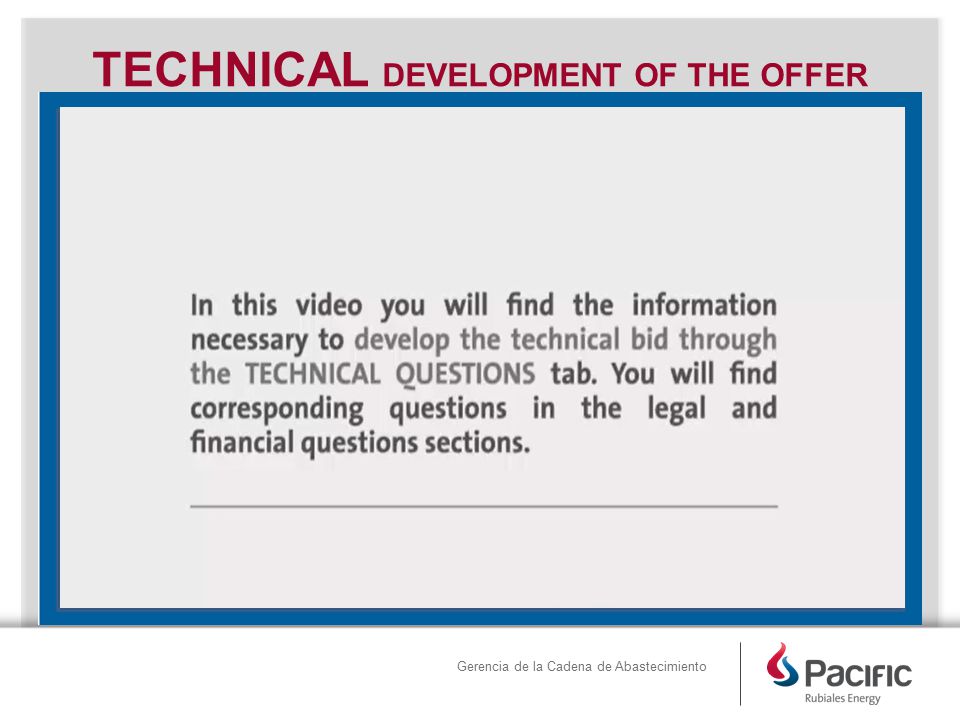 TECHNICAL DEVELOPMENT OF THE OFFER

In this video you will find the information necessary to develop the technical bid through the TECHNICAL QUESTIONS tab. You will find corresponding questions in the legal and financial questions sections.

Gerencia de la Cadena de Abastecimiento

PACIFIC
Rubiales Energy